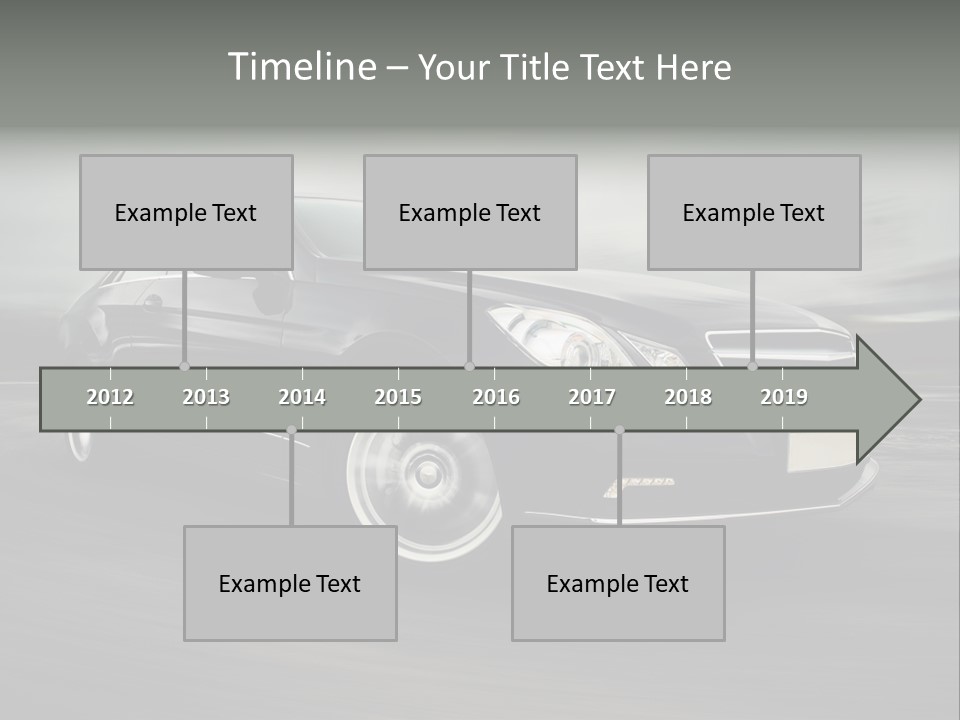 Timeline – Your Title Text Here

Example Text

Example Text

Example Text

2012 2013 2014 2015 2016 2017 2018 2019

Example Text

Example Text